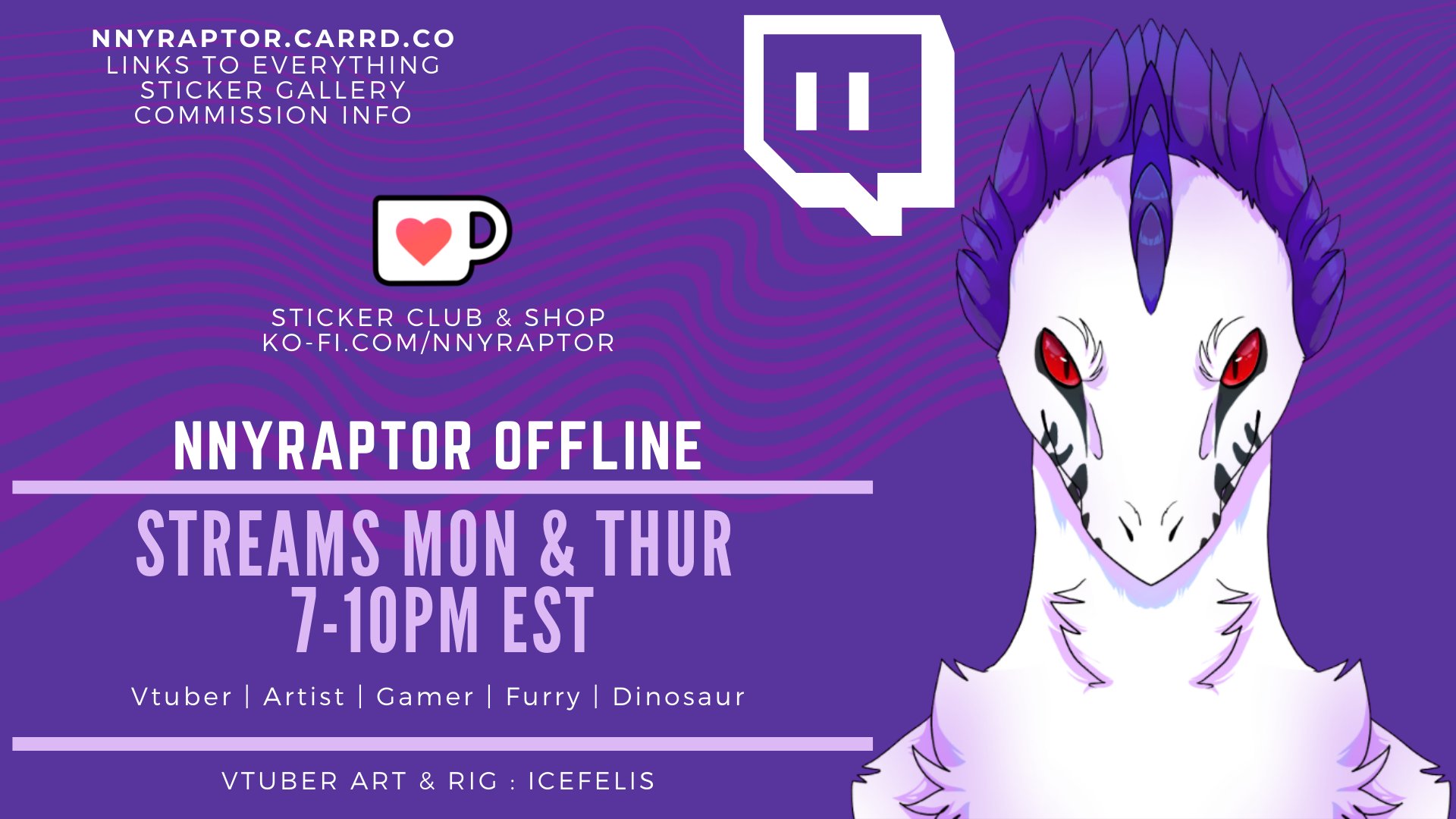 NNYRAPTOR.CARRD.CO
LINKS TO EVERYTHING
STICKER GALLERY
COMMISSION INFO

STICKER CLUB & SHOP
KO-FI.COM/NNYRAPTOR

NNYRAPTOR OFFLINE

STREAMS MON & THUR
7-10PM EST

Vtuber | Artist | Gamer | Furry | Dinosaur

VTUBER ART & RIG : ICEFELIS